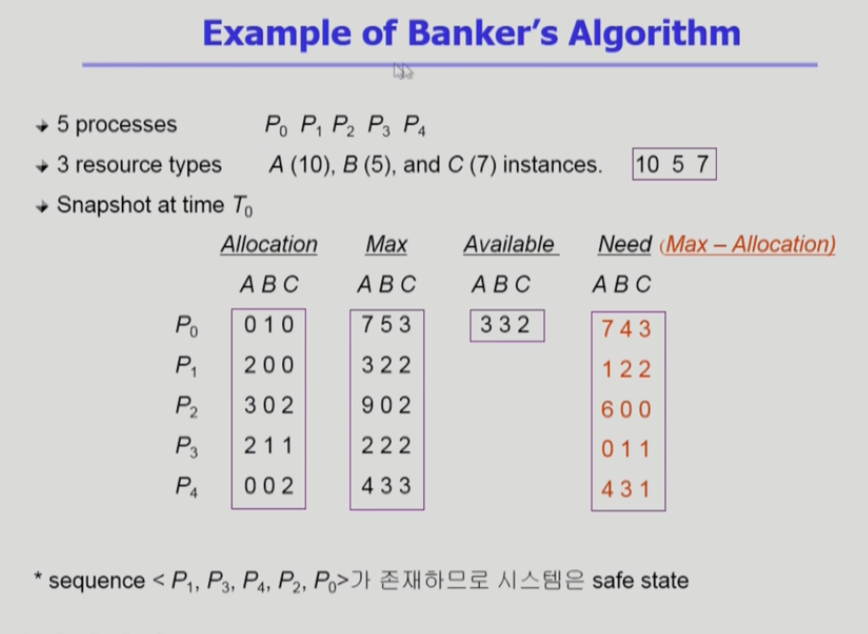 Example of Banker's Algorithm

5 processes $P_0$ $P_1$ $P_2$ $P_3$ $P_4$

3 resource types $A$ (10), $B$ (5), and $C$ (7) instances. 10 5 7

Snapshot at time $T_0$

| | Allocation | Max | Available | Need (Max – Allocation) |
|---|---|---|---|---|
| | A B C | A B C | A B C | A B C |
| $P_0$ | 0 1 0 | 7 5 3 | 3 3 2 | 7 4 3 |
| $P_1$ | 2 0 0 | 3 2 2 | | 1 2 2 |
| $P_2$ | 3 0 2 | 9 0 2 | | 6 0 0 |
| $P_3$ | 2 1 1 | 2 2 2 | | 0 1 1 |
| $P_4$ | 0 0 2 | 4 3 3 | | 4 3 1 |

* sequence < $P_1$, $P_3$, $P_4$, $P_2$, $P_0$>가 존재하므로 시스템은 safe state